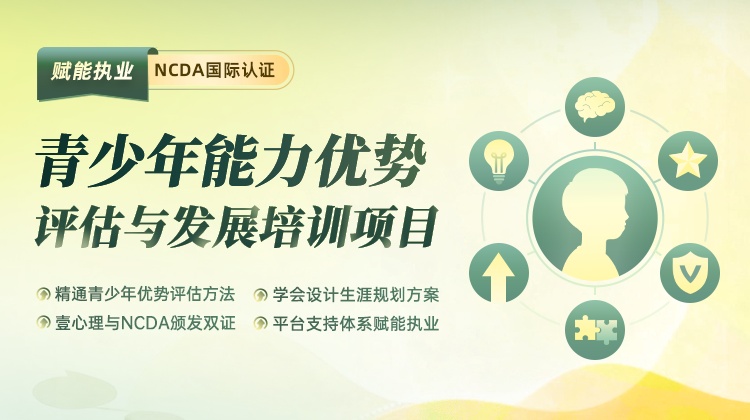 赋能执业 NCDA国际认证

青少年能力优势
评估与发展培训项目

精通青少年优势评估方法
学会设计生涯规划方案
壹心理与NCDA颁发双证
平台支持体系赋能执业